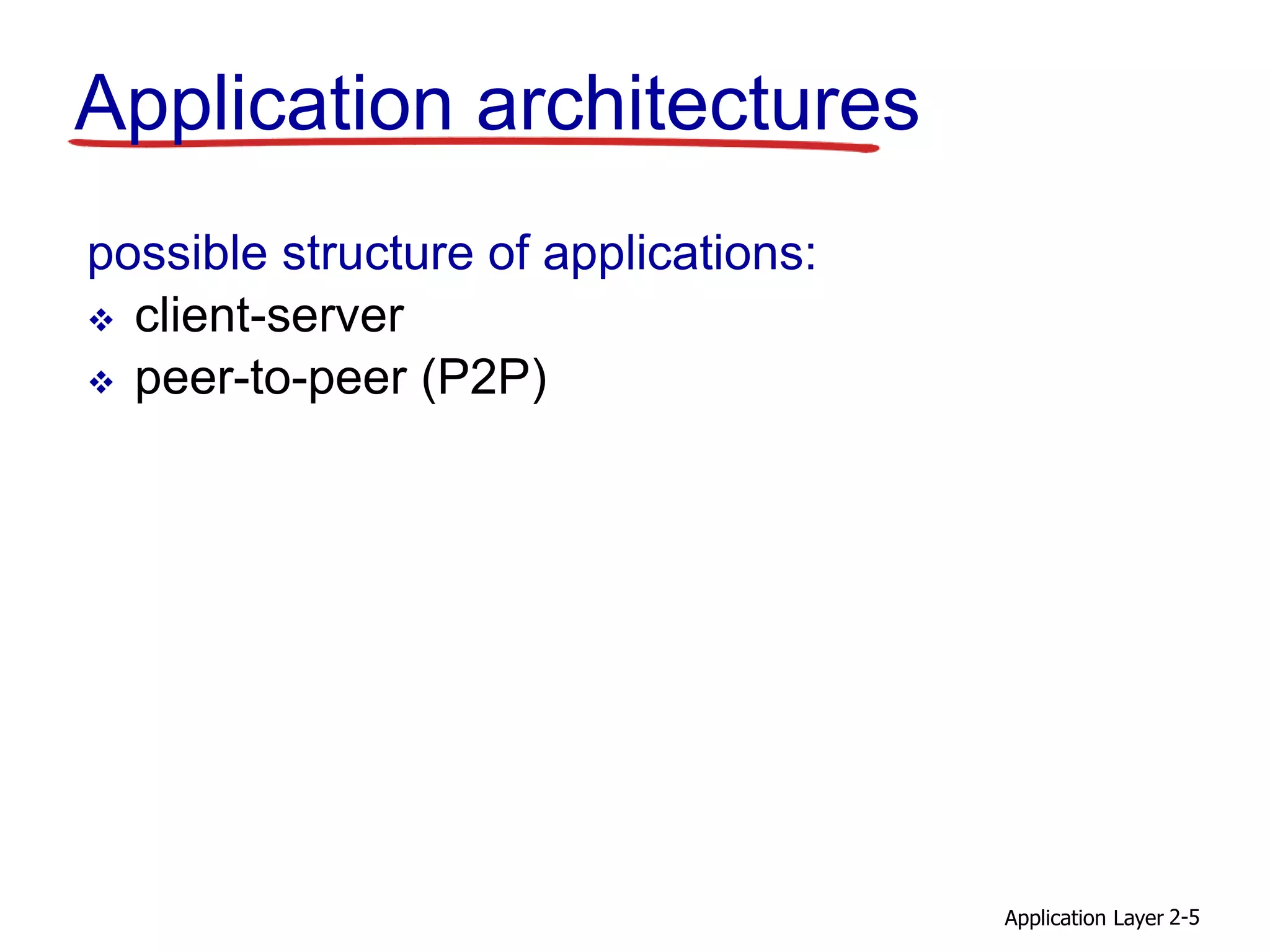 Application architectures

possible structure of applications:

❖ client-server
❖ peer-to-peer (P2P)

Application Layer 2-5